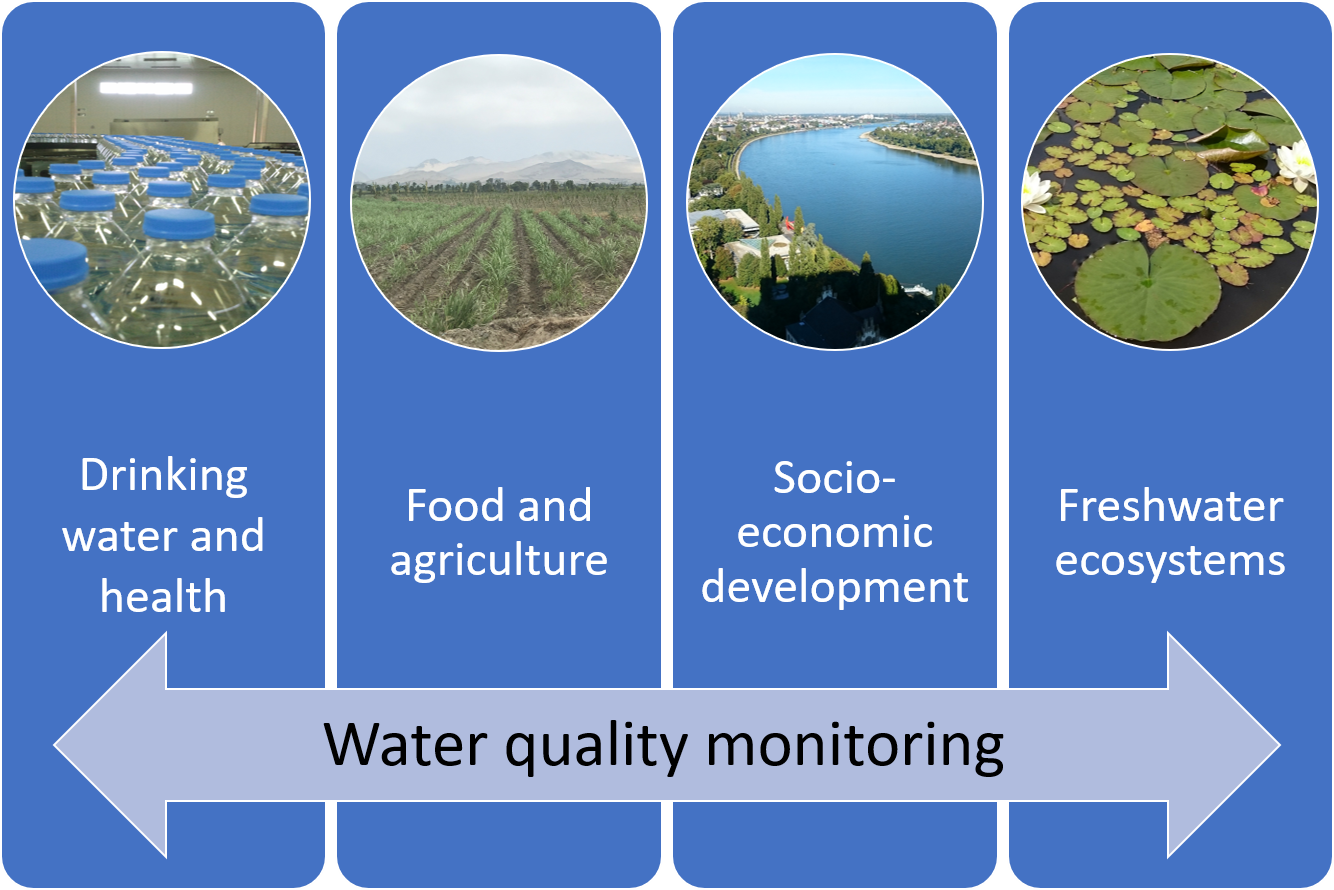 Drinking water and health

Food and agriculture

Socio-economic development

Freshwater ecosystems

Water quality monitoring